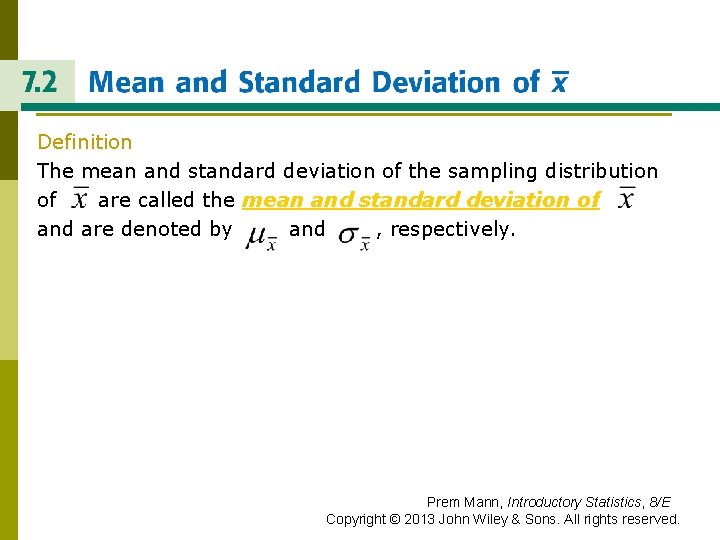 7.2 Mean and Standard Deviation of $\bar{x}$

Definition

The mean and standard deviation of the sampling distribution of $\bar{x}$ are called the mean and standard deviation of $\bar{x}$ and are denoted by $\mu_{\bar{x}}$ and $\sigma_{\bar{x}}$, respectively.

Prem Mann, Introductory Statistics, 8/E
Copyright © 2013 John Wiley & Sons. All rights reserved.